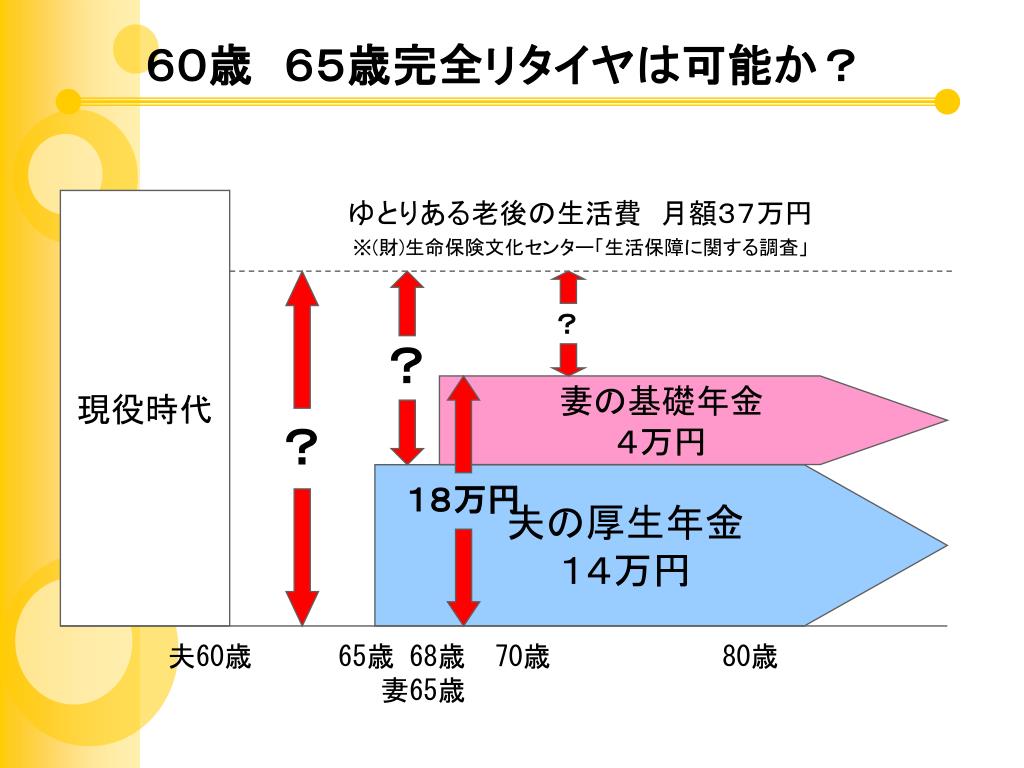 ６０歳　６５歳完全リタイヤは可能か？

ゆとりある老後の生活費　月額37万円
※(財)生命保険文化センター「生活保障に関する調査」

現役時代

？

？

？

妻の基礎年金
４万円

18万円

夫の厚生年金
１４万円

夫60歳　65歳　68歳　70歳　80歳
妻65歳